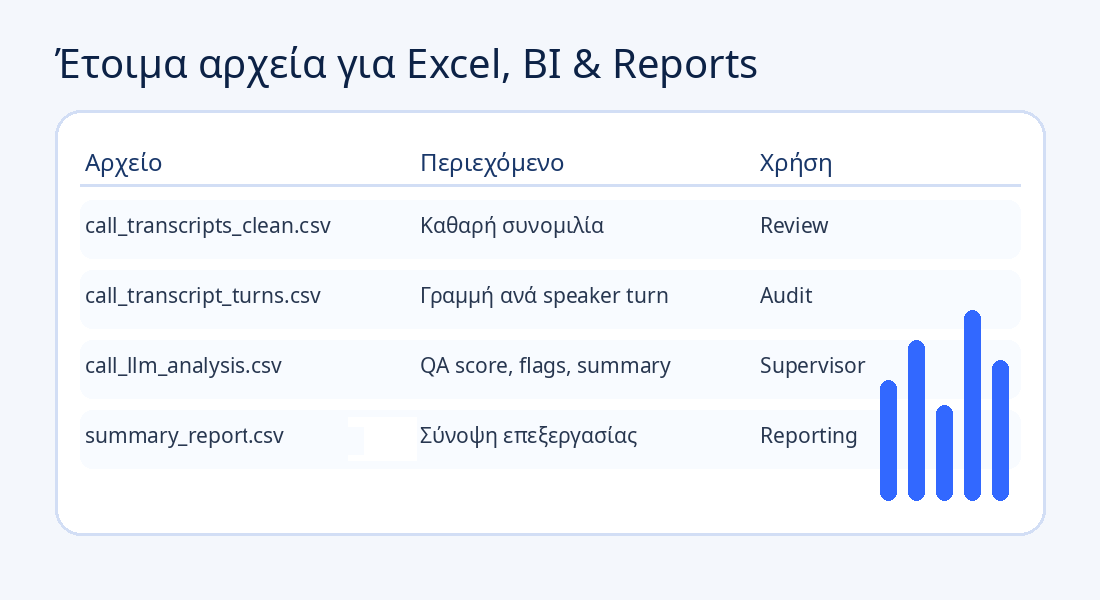 Έτοιμα αρχεία για Excel, BI & Reports

| Αρχείο | Περιεχόμενο | Χρήση |
|---|---|---|
| call_transcripts_clean.csv | Καθαρή συνομιλία | Review |
| call_transcript_turns.csv | Γραμμή ανά speaker turn | Audit |
| call_llm_analysis.csv | QA score, flags, summary | Supervisor |
| summary_report.csv | Σύνοψη επεξεργασίας | Reporting |